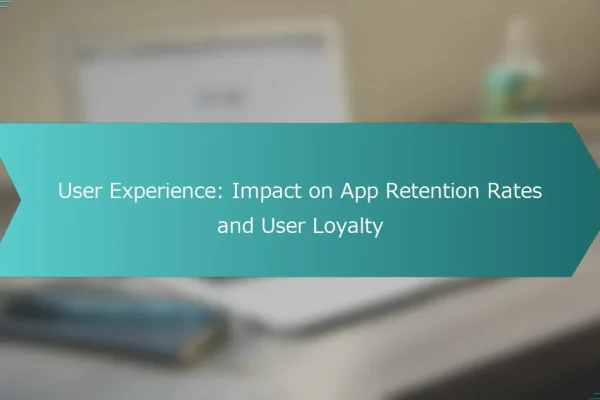 User Experience: Impact on App Retention Rates and User Loyalty